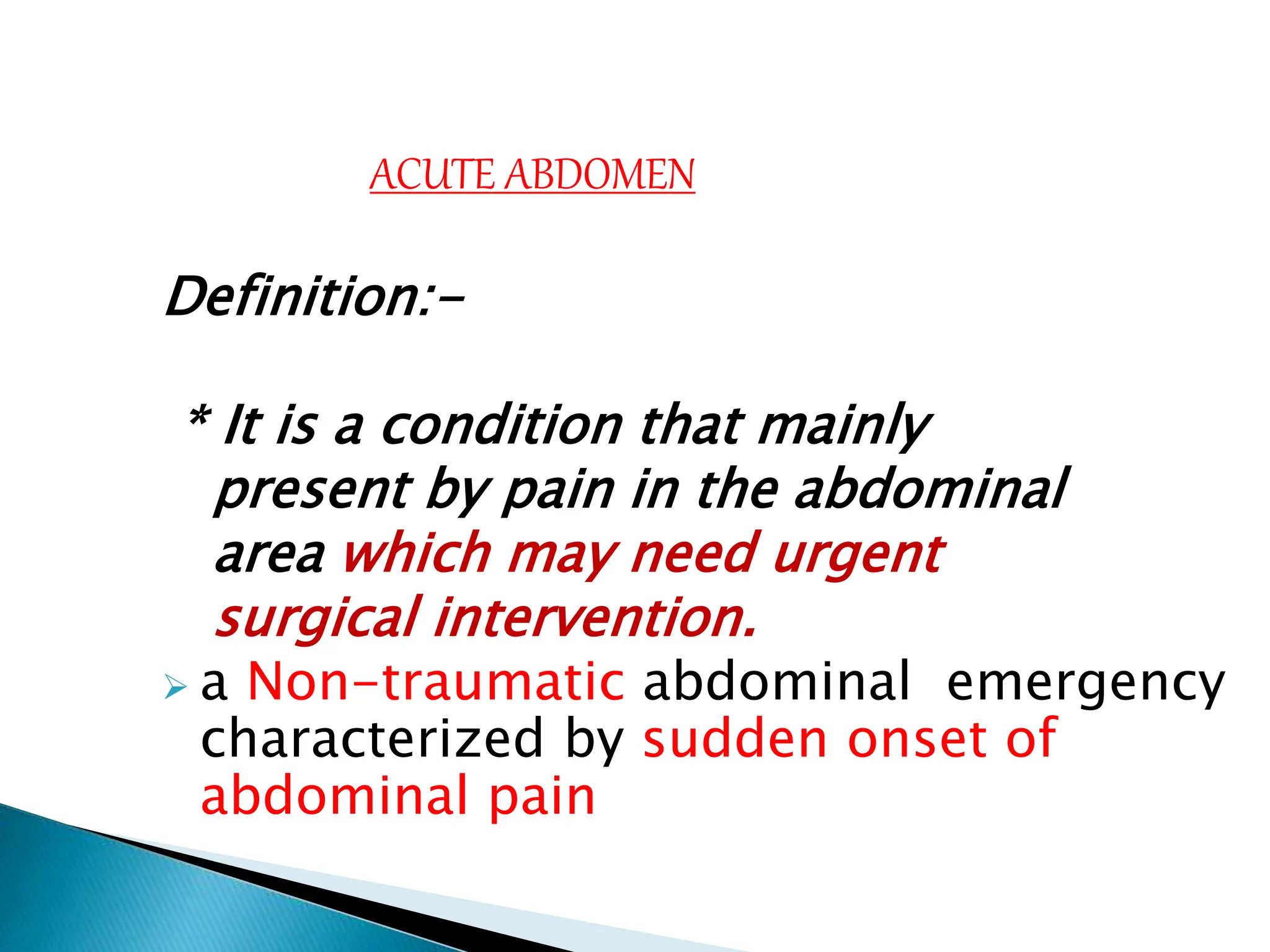 ACUTE ABDOMEN

Definition:-

* It is a condition that mainly present by pain in the abdominal area which may need urgent surgical intervention.

➢ a Non-traumatic abdominal emergency characterized by sudden onset of abdominal pain